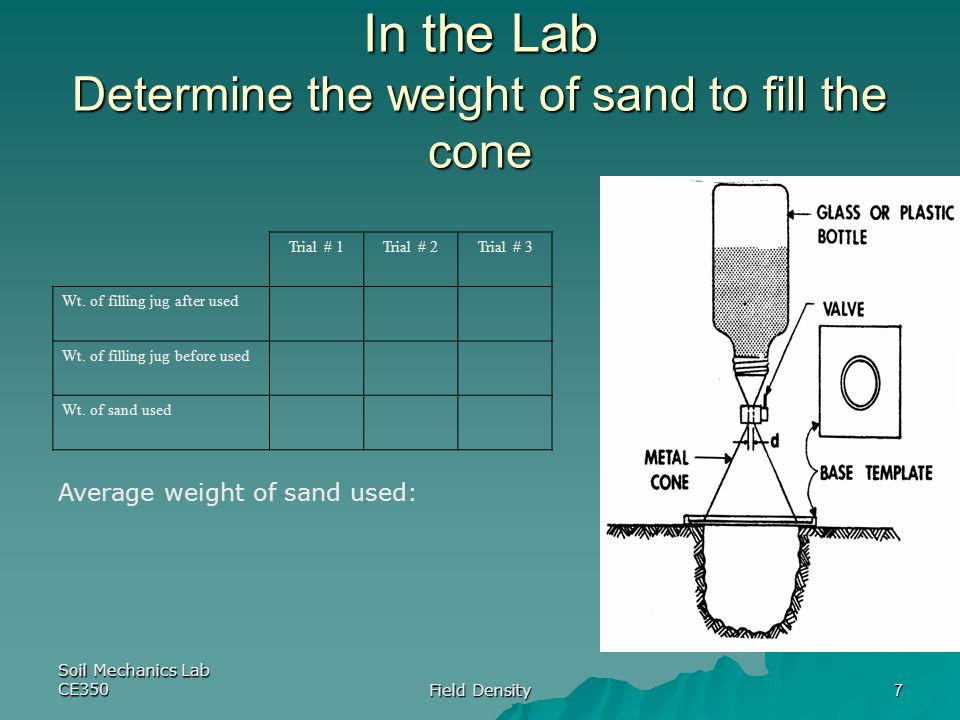 In the Lab
Determine the weight of sand to fill the cone

| | Trial # 1 | Trial # 2 | Trial # 3 |
|---|---|---|---|
| Wt. of filling jug after used | | | |
| Wt. of filling jug before used | | | |
| Wt. of sand used | | | |

Average weight of sand used:

GLASS OR PLASTIC BOTTLE
VALVE
d
METAL CONE
BASE TEMPLATE

Soil Mechanics Lab
CE350
Field Density
7